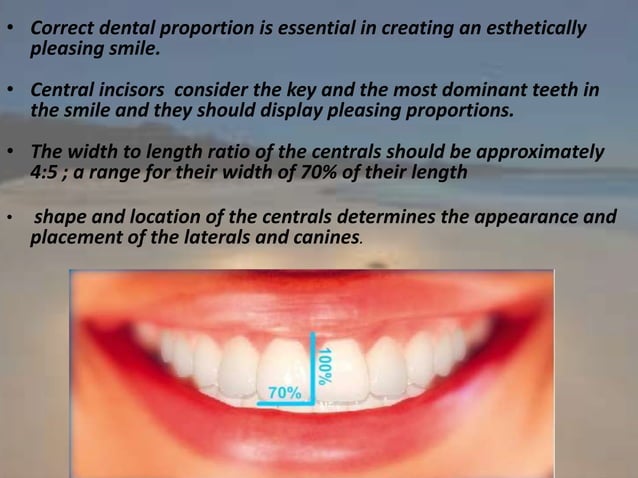 • Correct dental proportion is essential in creating an esthetically pleasing smile.

• Central incisors consider the key and the most dominant teeth in the smile and they should display pleasing proportions.

• The width to length ratio of the centrals should be approximately 4:5 ; a range for their width of 70% of their length

• shape and location of the centrals determines the appearance and placement of the laterals and canines.

100%

70%